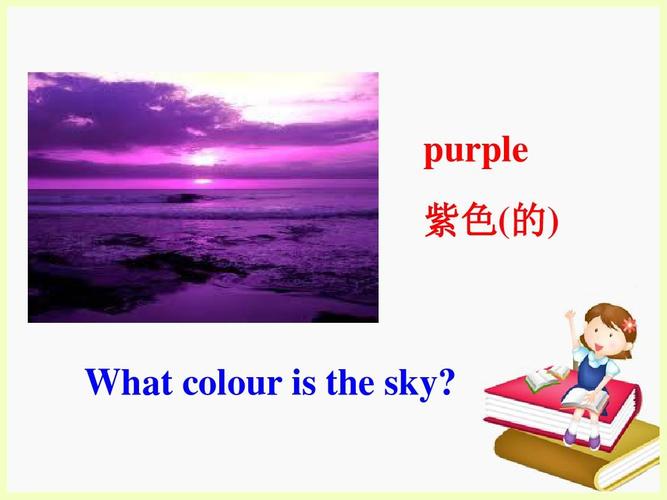 purple
紫色(的)

What colour is the sky?